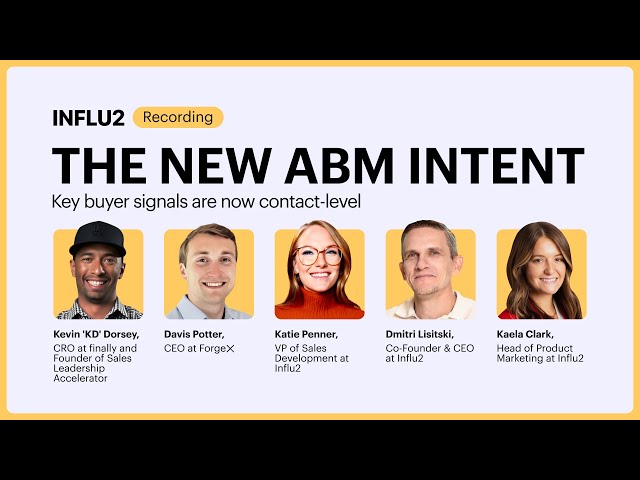 INFLU2 Recording

THE NEW ABM INTENT

Key buyer signals are now contact-level

Kevin 'KD' Dorsey,
CRO at finally and Founder of Sales Leadership Accelerator

Davis Potter,
CEO at ForgeX

Katie Penner,
VP of Sales Development at Influ2

Dmitri Lisitski,
Co-Founder & CEO at Influ2

Kaela Clark,
Head of Product Marketing at Influ2